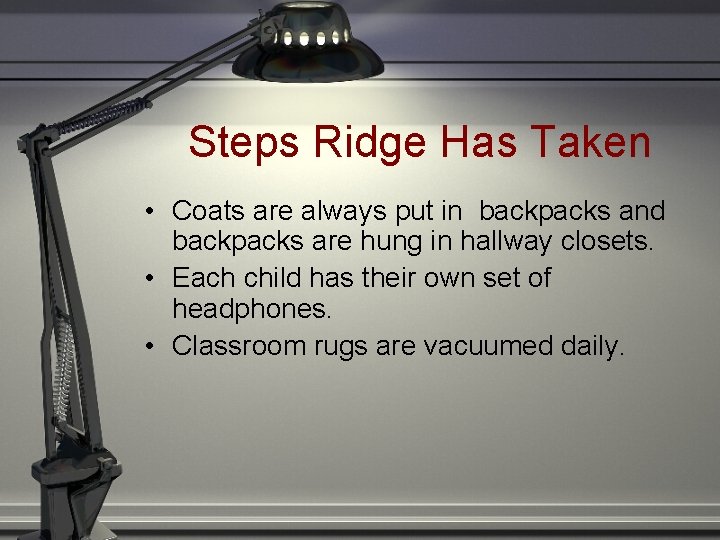 Steps Ridge Has Taken

• Coats are always put in backpacks and backpacks are hung in hallway closets.
• Each child has their own set of headphones.
• Classroom rugs are vacuumed daily.